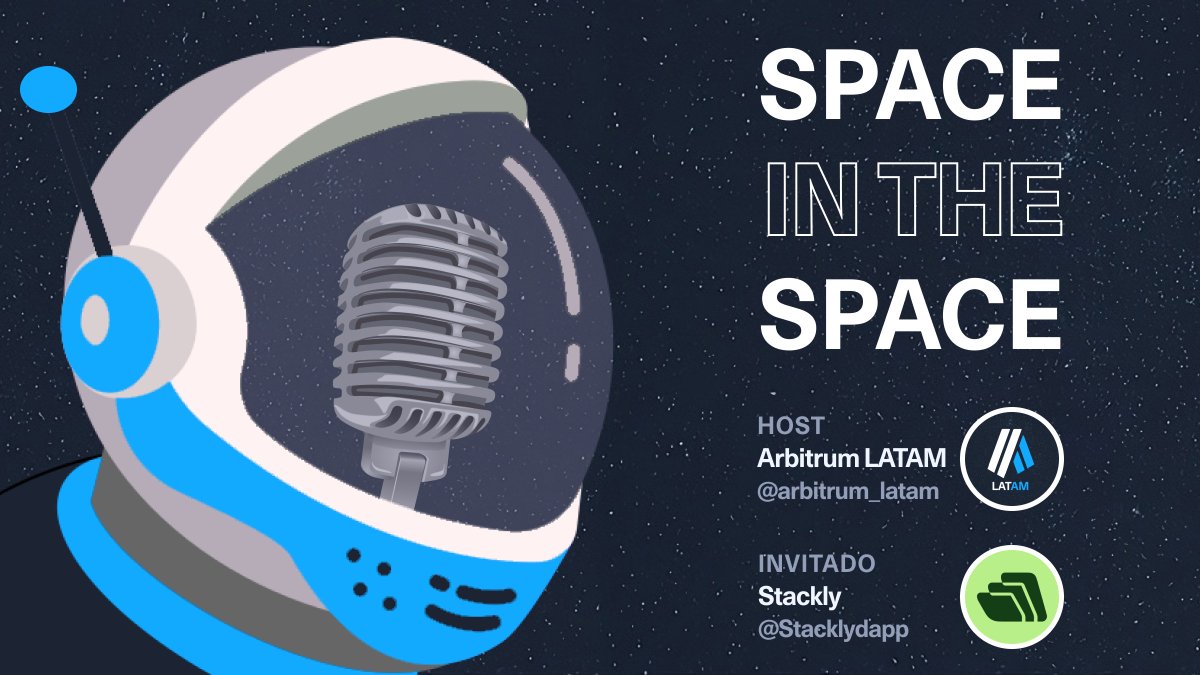 SPACE
IN THE
SPACE

HOST
Arbitrum LATAM
@arbitrum_latam

LATAM

INVITADO
Stackly
@Stacklydapp